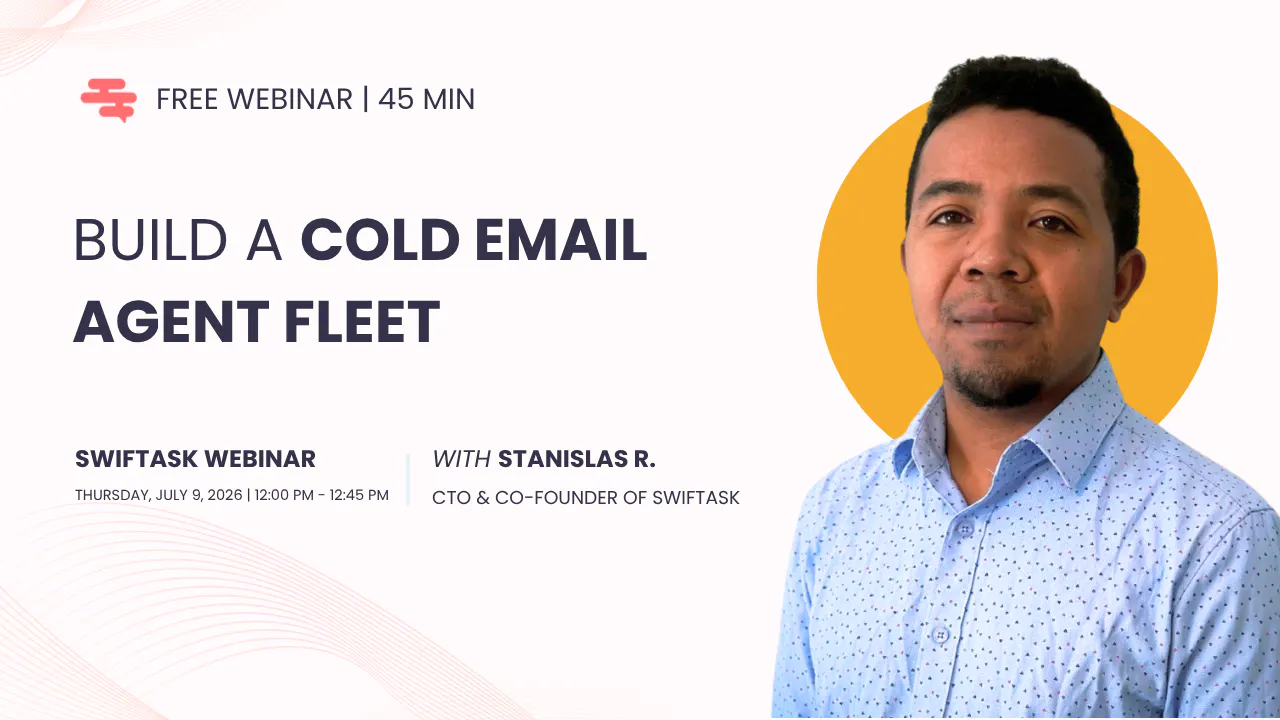 FREE WEBINAR | 45 MIN

BUILD A COLD EMAIL AGENT FLEET

SWIFTASK WEBINAR
THURSDAY, JULY 9, 2026 | 12:00 PM - 12:45 PM

WITH STANISLAS R.
CTO & CO-FOUNDER OF SWIFTASK